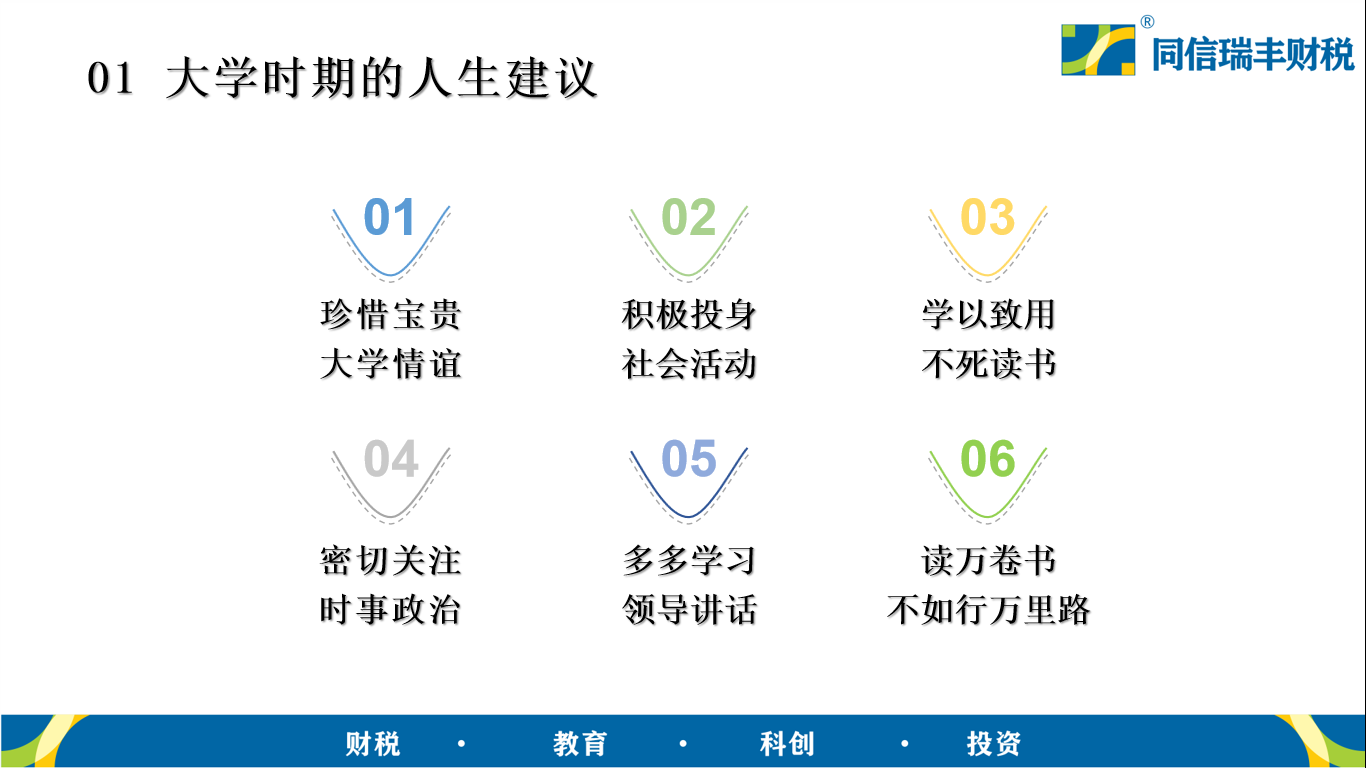 01 大学时期的人生建议

®
同信瑞丰财税

01
珍惜宝贵
大学情谊

02
积极投身
社会活动

03
学以致用
不死读书

04
密切关注
时事政治

05
多多学习
领导讲话

06
读万卷书
不如行万里路

财税 · 教育 · 科创 · 投资